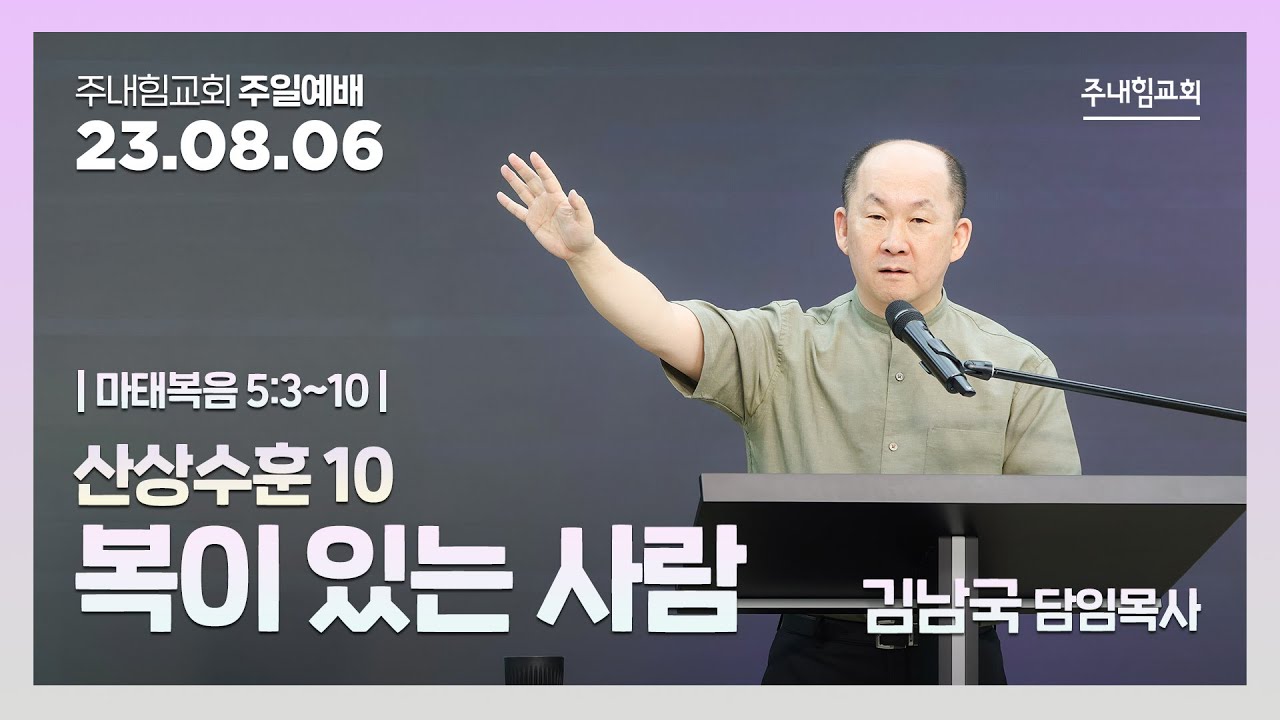 주내힘교회 주일예배
23.08.06

주내힘교회

| 마태복음 5:3~10 |

산상수훈 10
복이 있는 사람

김남국 담임목사